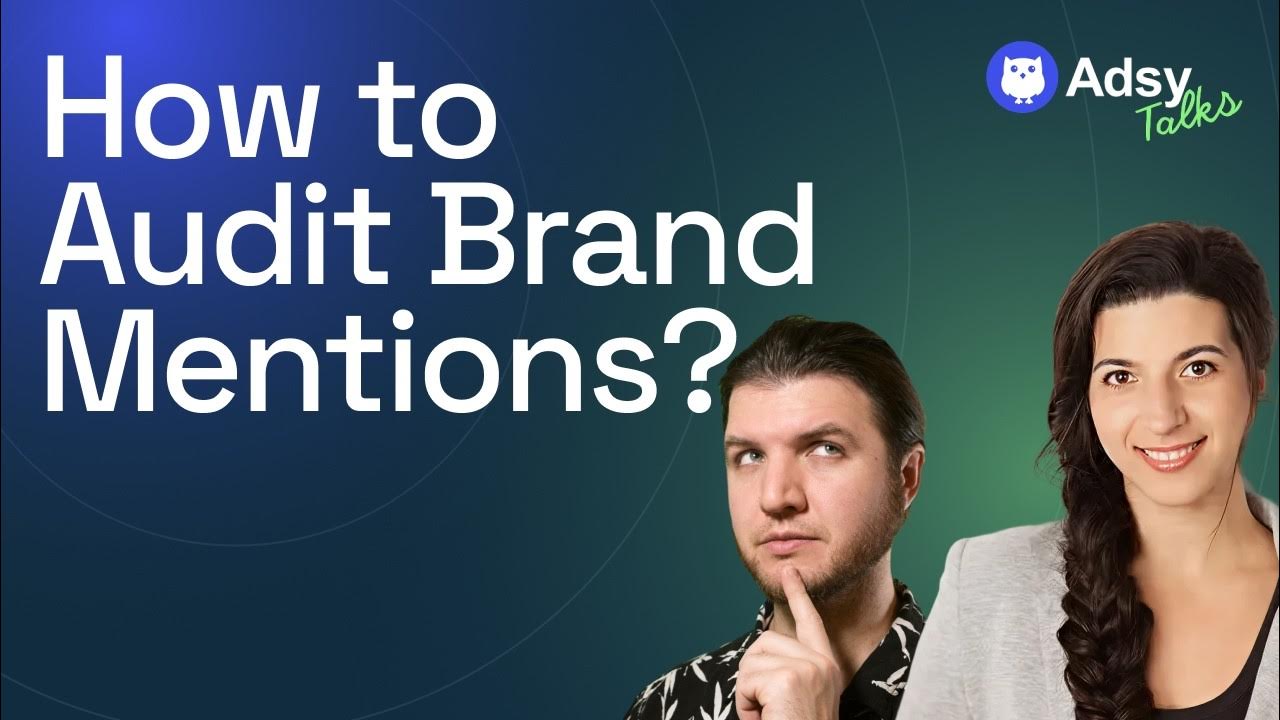 How to Audit Brand Mentions?

Adsy Talks